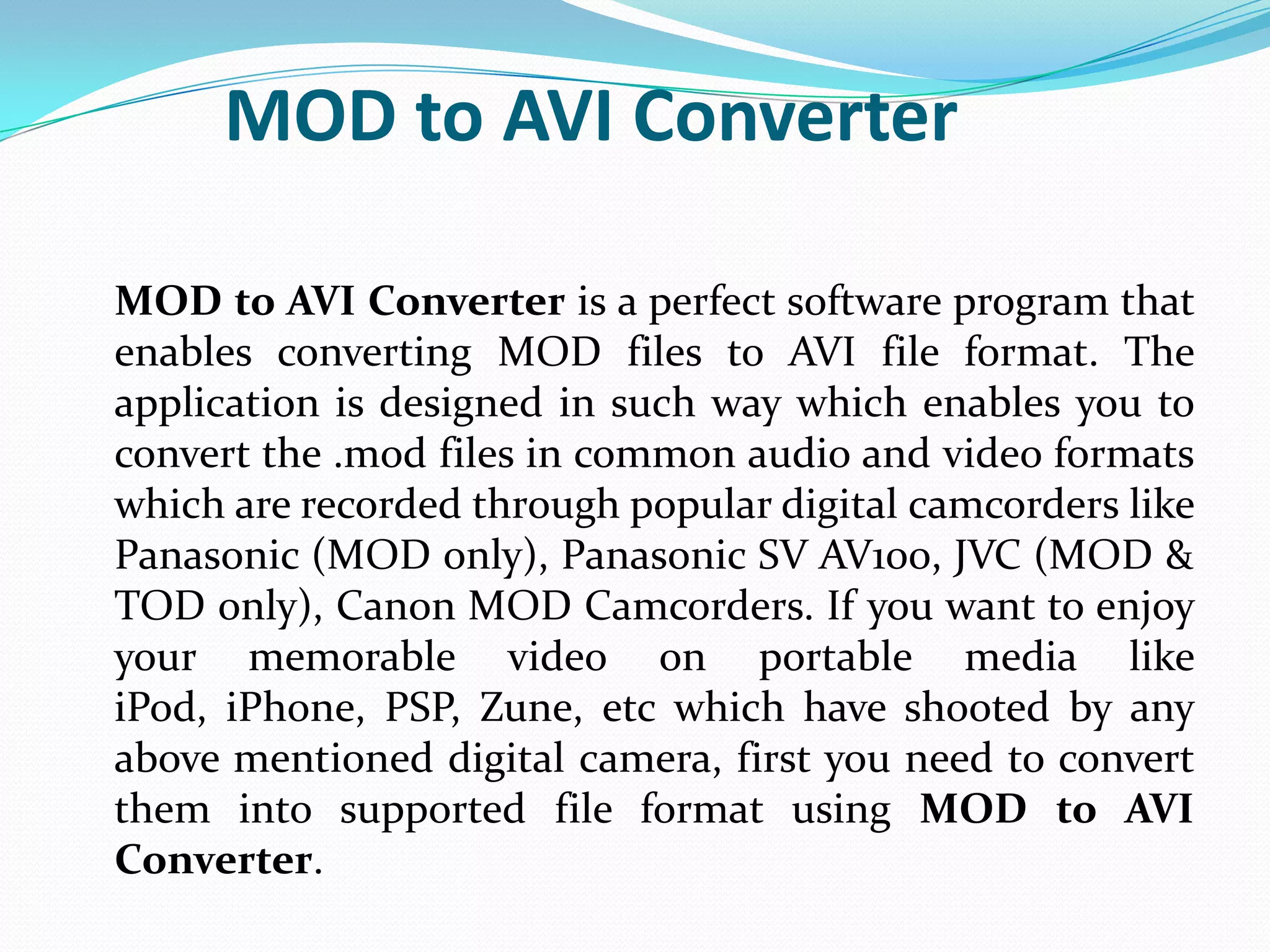 MOD to AVI Converter

MOD to AVI Converter is a perfect software program that enables converting MOD files to AVI file format. The application is designed in such way which enables you to convert the .mod files in common audio and video formats which are recorded through popular digital camcorders like Panasonic (MOD only), Panasonic SV AV100, JVC (MOD & TOD only), Canon MOD Camcorders. If you want to enjoy your memorable video on portable media like iPod, iPhone, PSP, Zune, etc which have shooted by any above mentioned digital camera, first you need to convert them into supported file format using MOD to AVI Converter.